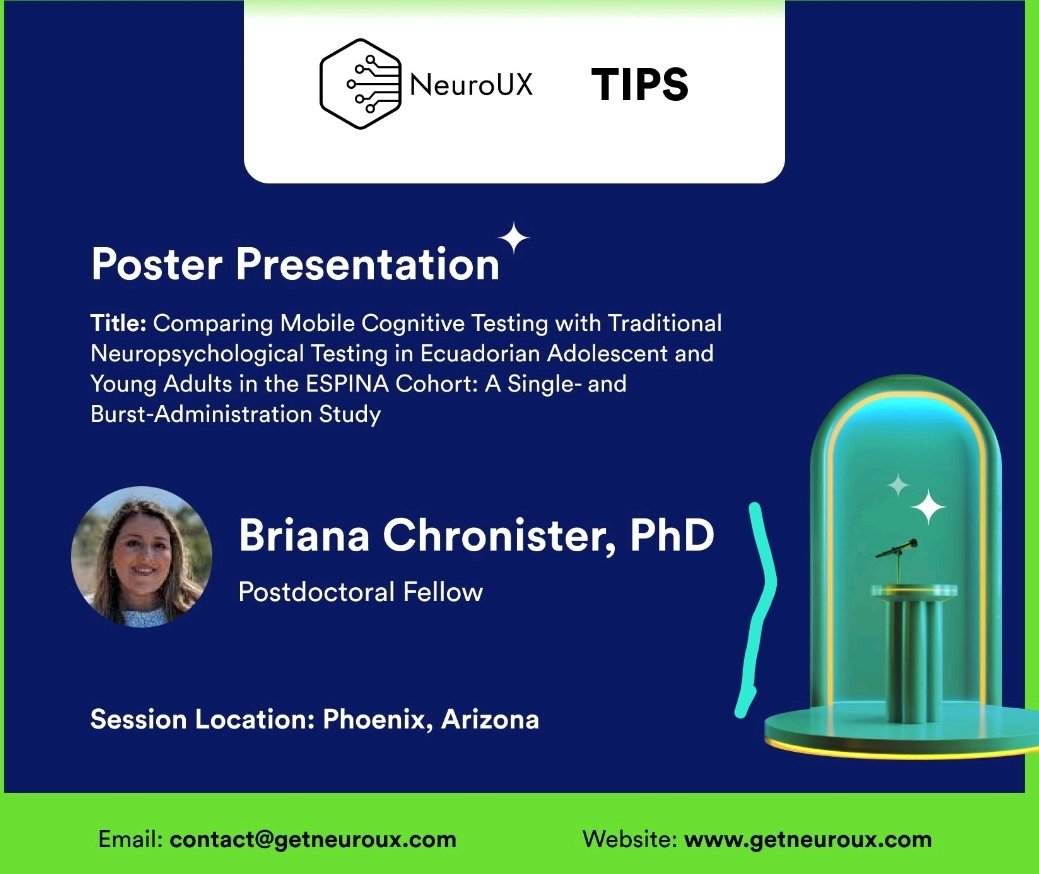 NeuroUX TIPS

Poster Presentation

Title: Comparing Mobile Cognitive Testing with Traditional Neuropsychological Testing in Ecuadorian Adolescent and Young Adults in the ESPINA Cohort: A Single- and Burst-Administration Study

Briana Chronister, PhD

Postdoctoral Fellow

Session Location: Phoenix, Arizona

Email: contact@getneuroux.com

Website: www.getneuroux.com